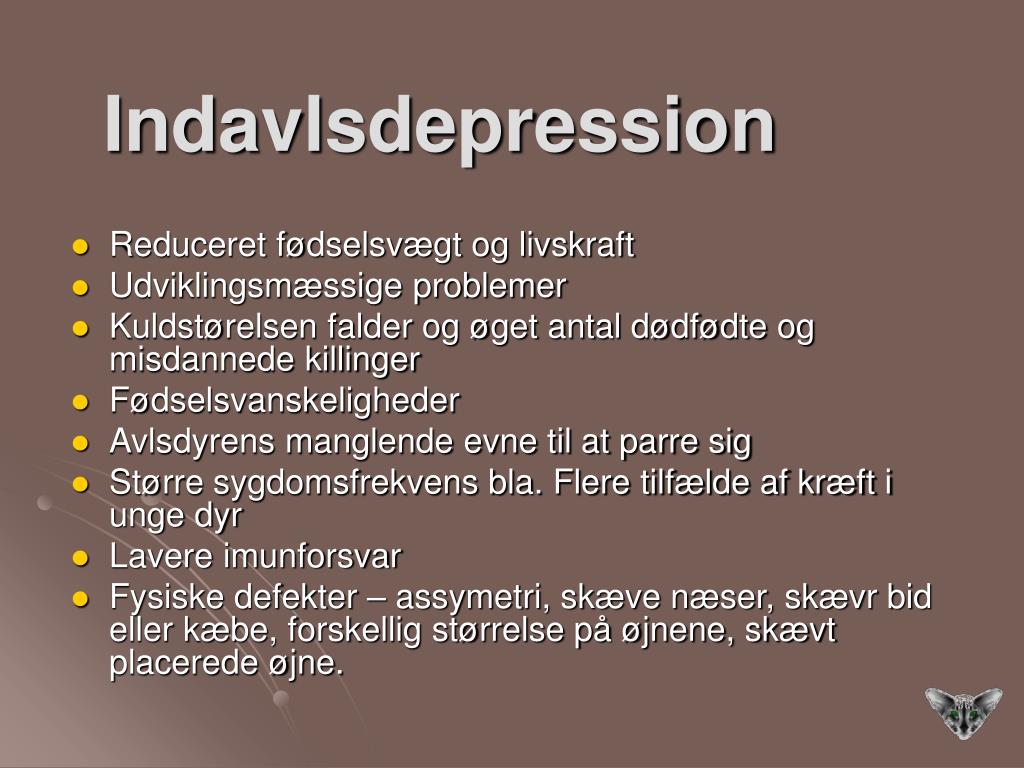 Indavlsdepression

- Reduceret fødselsvægt og livskraft
- Udviklingsmæssige problemer
- Kuldstørelsen falder og øget antal dødfødte og misdannede killinger
- Fødselsvanskeligheder
- Avlsdyrens manglende evne til at parre sig
- Større sygdomsfrekvens bla. Flere tilfælde af kræft i unge dyr
- Lavere imunforsvar
- Fysiske defekter – assymetri, skæve næser, skævr bid eller kæbe, forskellig størrelse på øjnene, skævt placerede øjne.